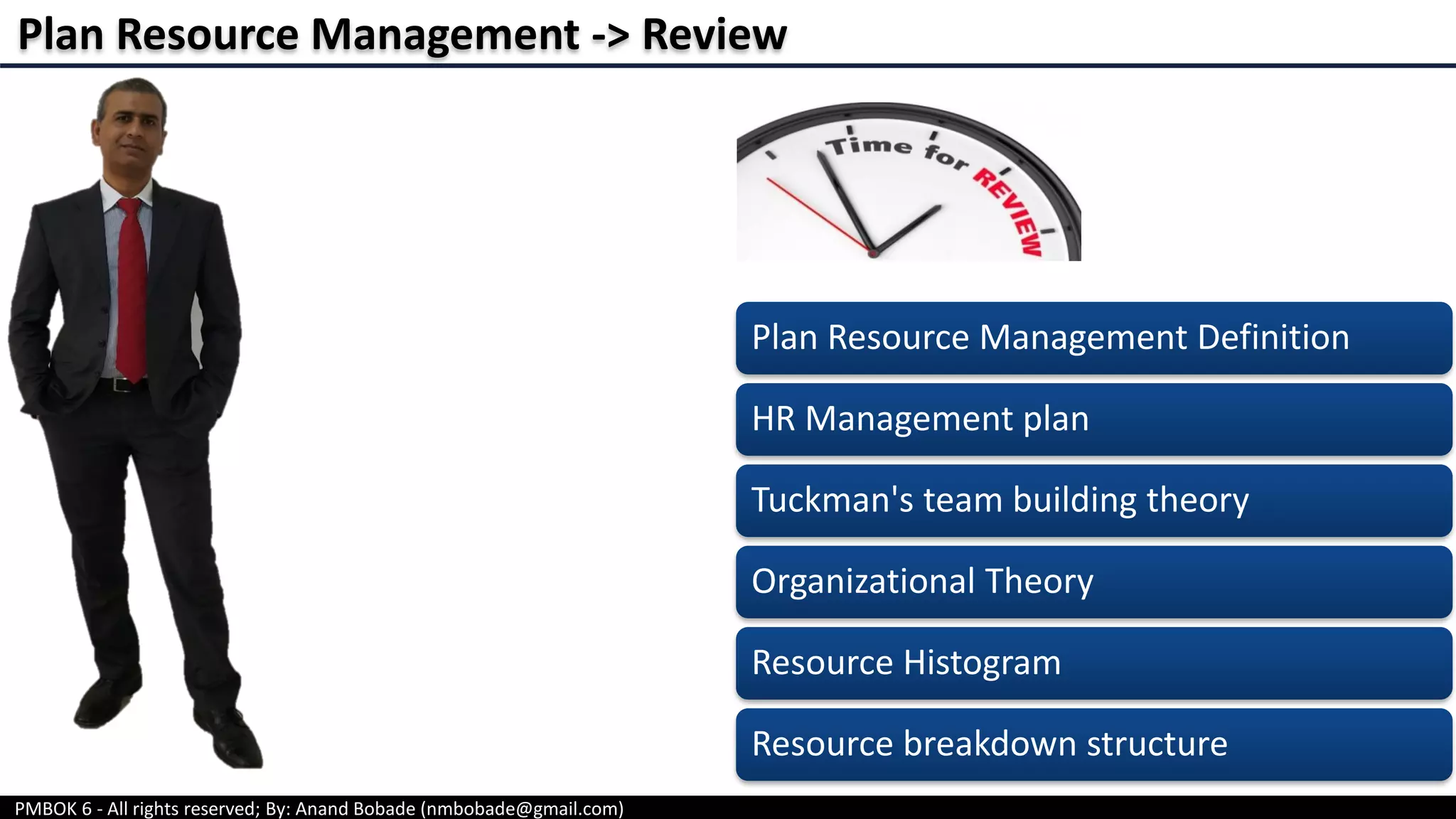 Plan Resource Management -> Review

Time for REVIEW

Plan Resource Management Definition

HR Management plan

Tuckman's team building theory

Organizational Theory

Resource Histogram

Resource breakdown structure

PMBOK 6 - All rights reserved; By: Anand Bobade (nmbobade@gmail.com)